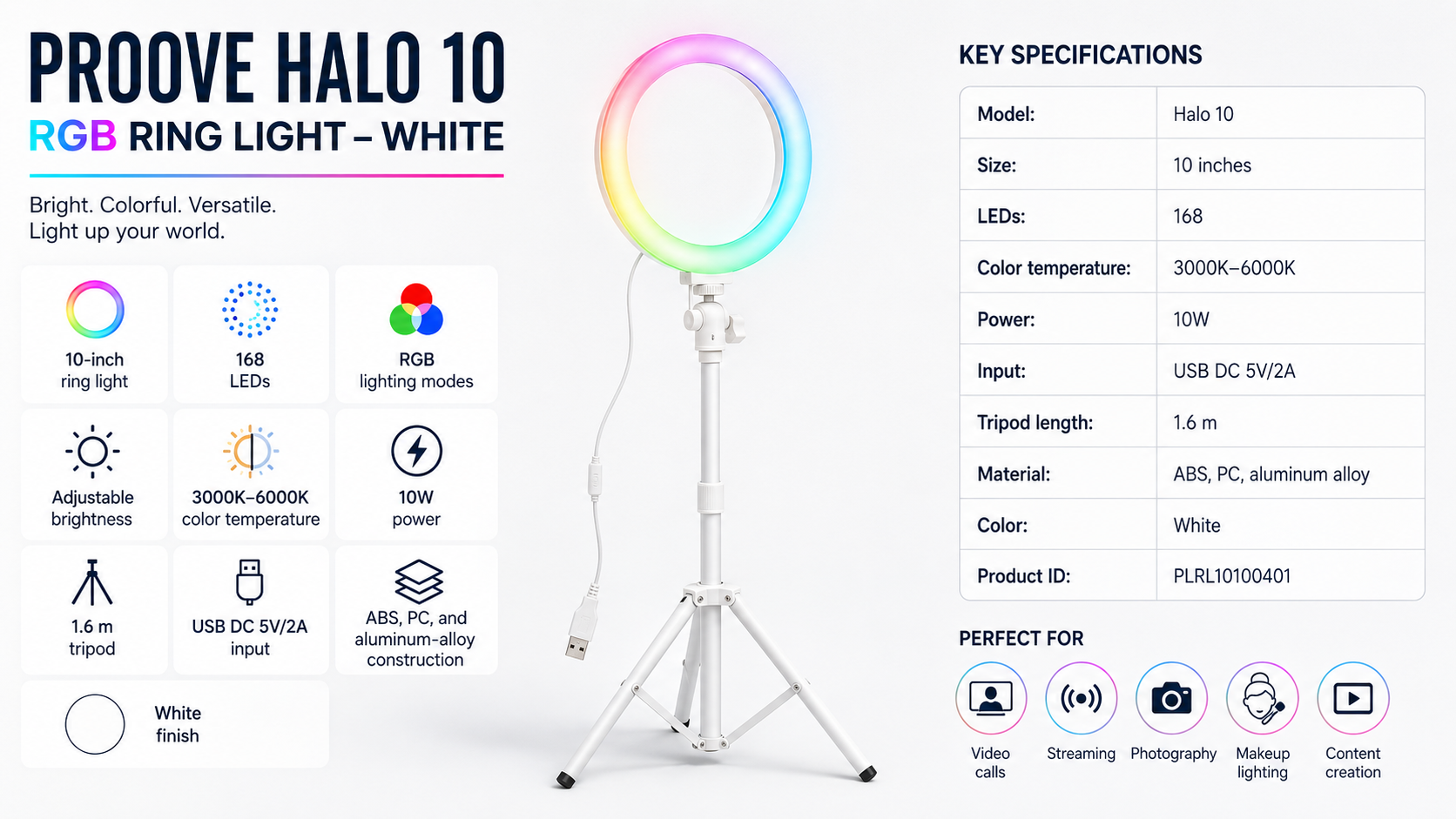 PROOVE HALO 10
RGB RING LIGHT – WHITE

Bright. Colorful. Versatile.
Light up your world.

10-inch ring light

168 LEDs

RGB lighting modes

Adjustable brightness

3000K–6000K color temperature

10W power

1.6 m tripod

USB DC 5V/2A input

ABS, PC, and aluminum-alloy construction

White finish

KEY SPECIFICATIONS

| Model: | Halo 10 |
|---|---|
| Size: | 10 inches |
| LEDs: | 168 |
| Color temperature: | 3000K–6000K |
| Power: | 10W |
| Input: | USB DC 5V/2A |
| Tripod length: | 1.6 m |
| Material: | ABS, PC, aluminum alloy |
| Color: | White |
| Product ID: | PLRL10100401 |

PERFECT FOR

Video calls

Streaming

Photography

Makeup lighting

Content creation